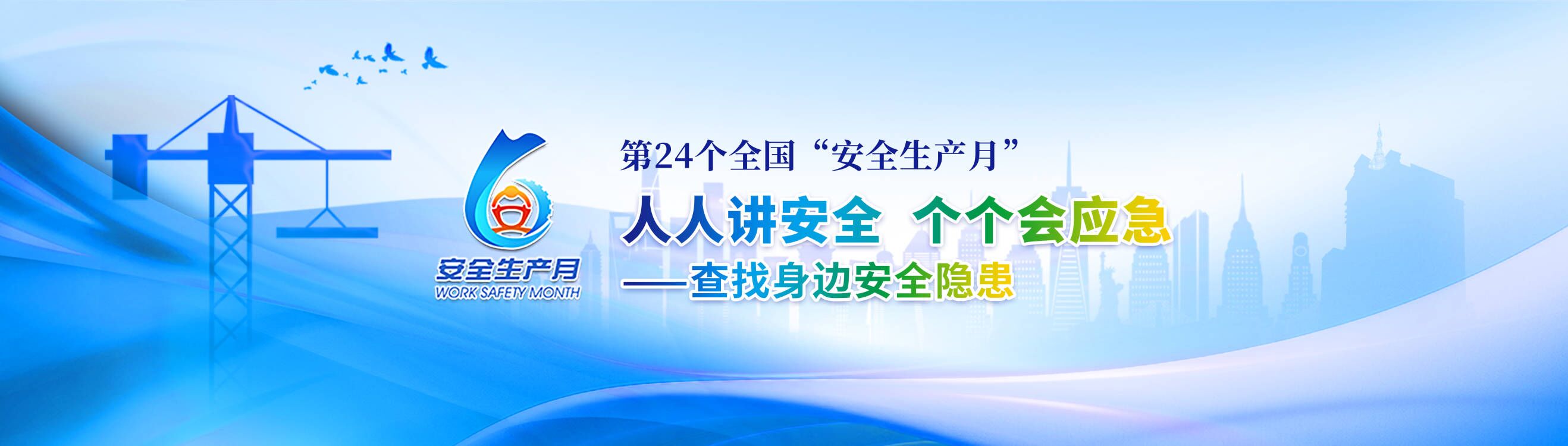 安全生产月
WORK SAFETY MONTH

第24个全国“安全生产月”

人人讲安全 个个会应急

——查找身边安全隐患